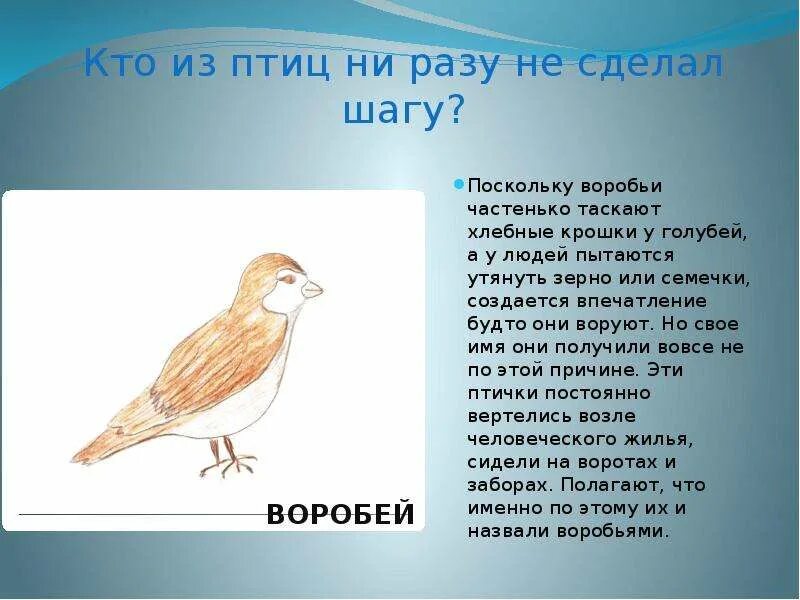 Кто из птиц ни разу не сделал шагу?

ВОРОБЕЙ

Поскольку воробьи частенько таскают хлебные крошки у голубей, а у людей пытаются утянуть зерно или семечки, создается впечатление будто они воруют. Но свое имя они получили вовсе не по этой причине. Эти птички постоянно вертелись возле человеческого жилья, сидели на воротах и заборах. Полагают, что именно по этому их и назвали воробьями.